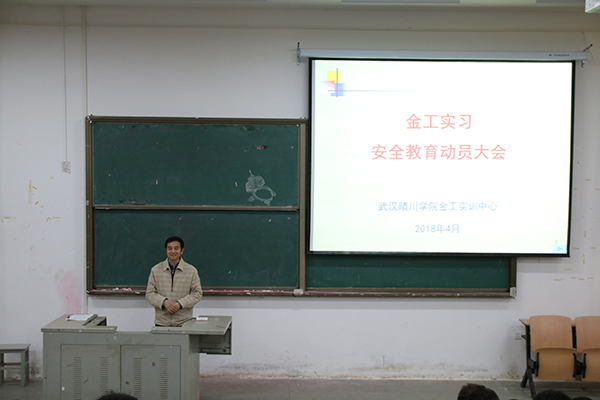 金工实习
安全教育动员大会

武汉晴川学院金工实训中心
2018年4月